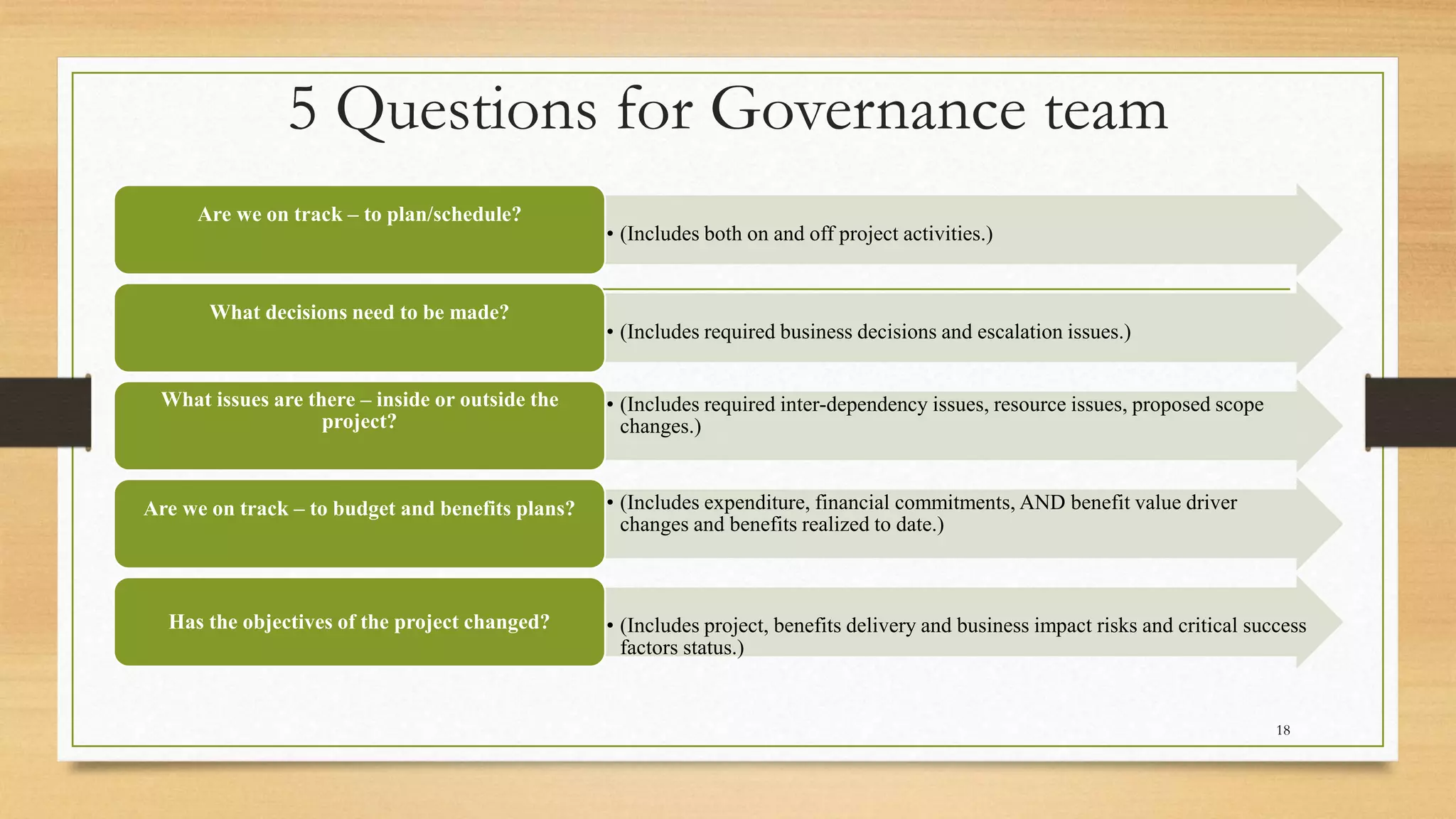 5 Questions for Governance team

Are we on track – to plan/schedule?

• (Includes both on and off project activities.)

What decisions need to be made?

• (Includes required business decisions and escalation issues.)

What issues are there – inside or outside the project?

• (Includes required inter-dependency issues, resource issues, proposed scope changes.)

Are we on track – to budget and benefits plans?

• (Includes expenditure, financial commitments, AND benefit value driver changes and benefits realized to date.)

Has the objectives of the project changed?

• (Includes project, benefits delivery and business impact risks and critical success factors status.)

18